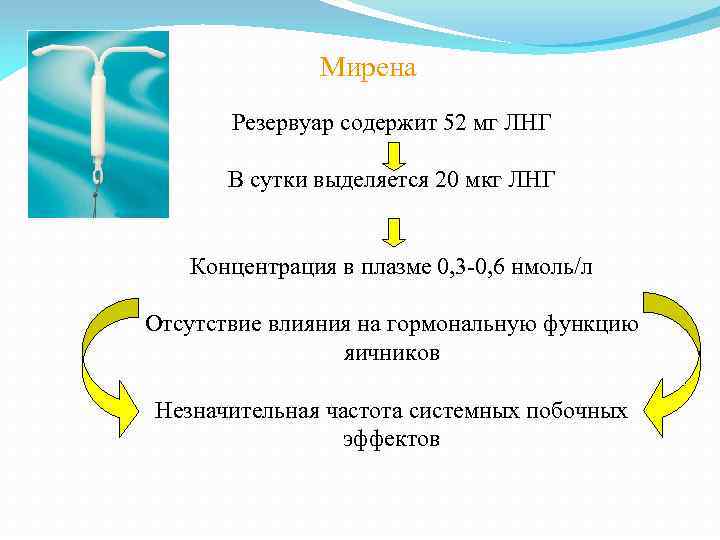 Мирена

Резервуар содержит 52 мг ЛНГ

В сутки выделяется 20 мкг ЛНГ

Концентрация в плазме 0,3-0,6 нмоль/л

Отсутствие влияния на гормональную функцию яичников

Незначительная частота системных побочных эффектов